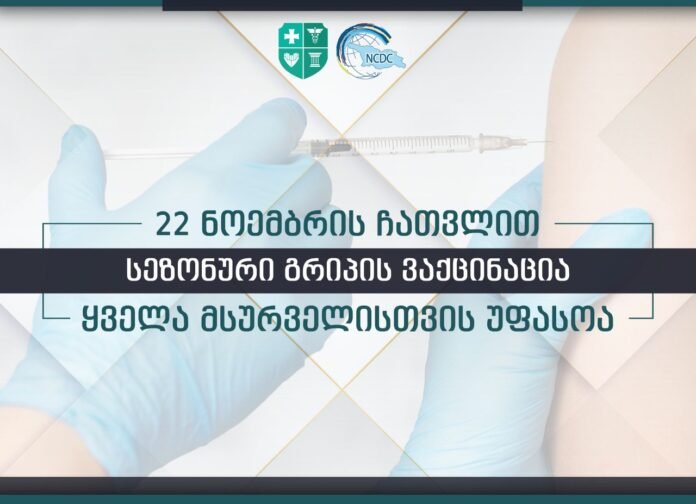 NCDC

22 ნოემბრის ჩათვლით

სეზონური გრიპის ვაქცინაცია

ყველა მსურველისთვის უფასოა